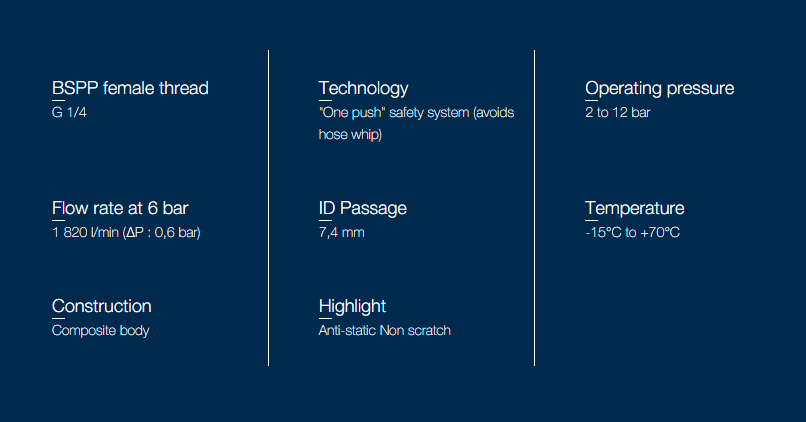 BSPP female thread
G 1/4

Flow rate at 6 bar
1 820 l/min (ΔP : 0,6 bar)

Construction
Composite body

Technology
"One push" safety system (avoids hose whip)

ID Passage
7,4 mm

Highlight
Anti-static Non scratch

Operating pressure
2 to 12 bar

Temperature
-15°C to +70°C